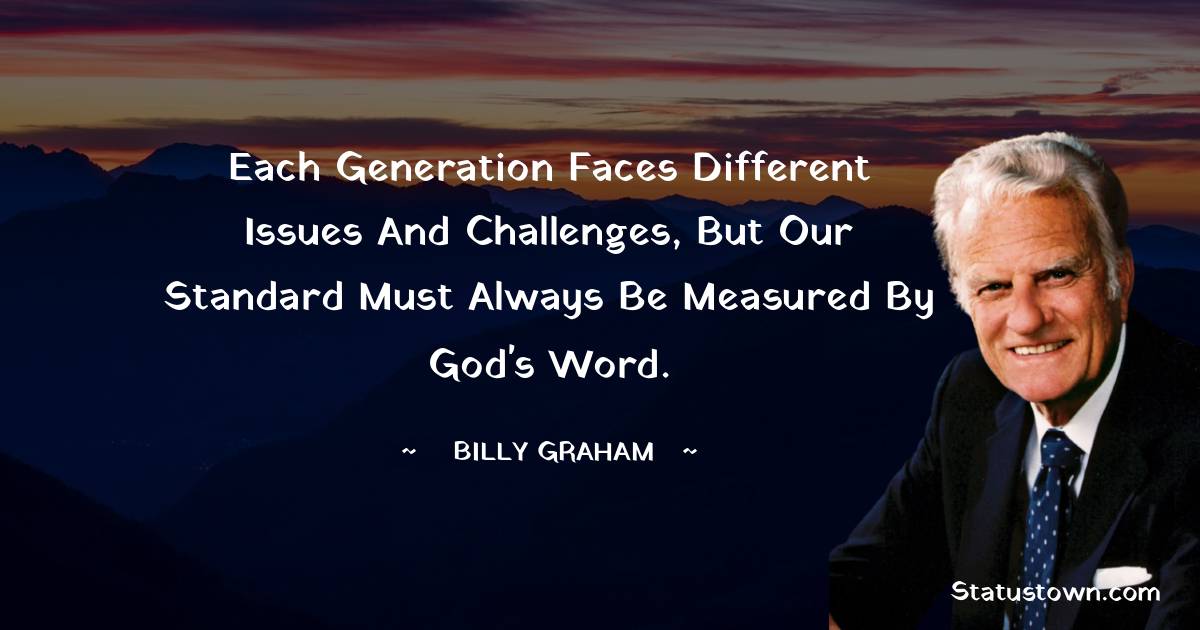 Each Generation Faces Different Issues And Challenges, But Our Standard Must Always Be Measured By God's Word.

~ BILLY GRAHAM ~

Statustown.com